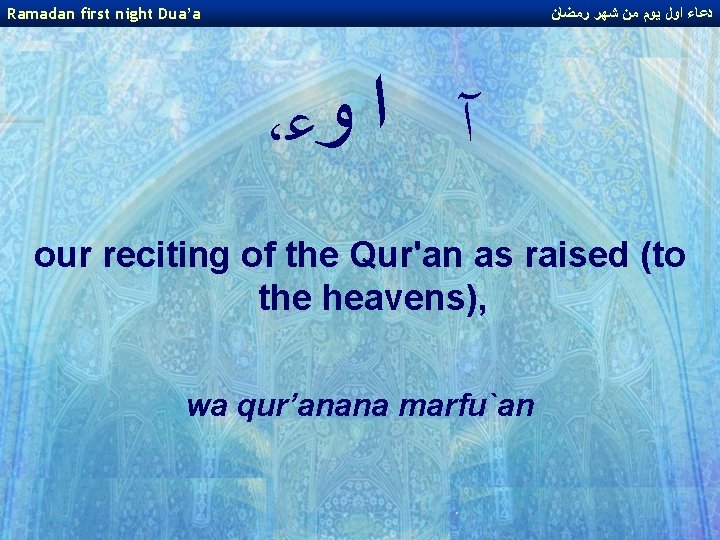 Ramadan first night Dua'a

دعاء اول يوم من شهر رمضان

آ ا وء،

our reciting of the Qur'an as raised (to the heavens),

wa qur'anana marfu`an